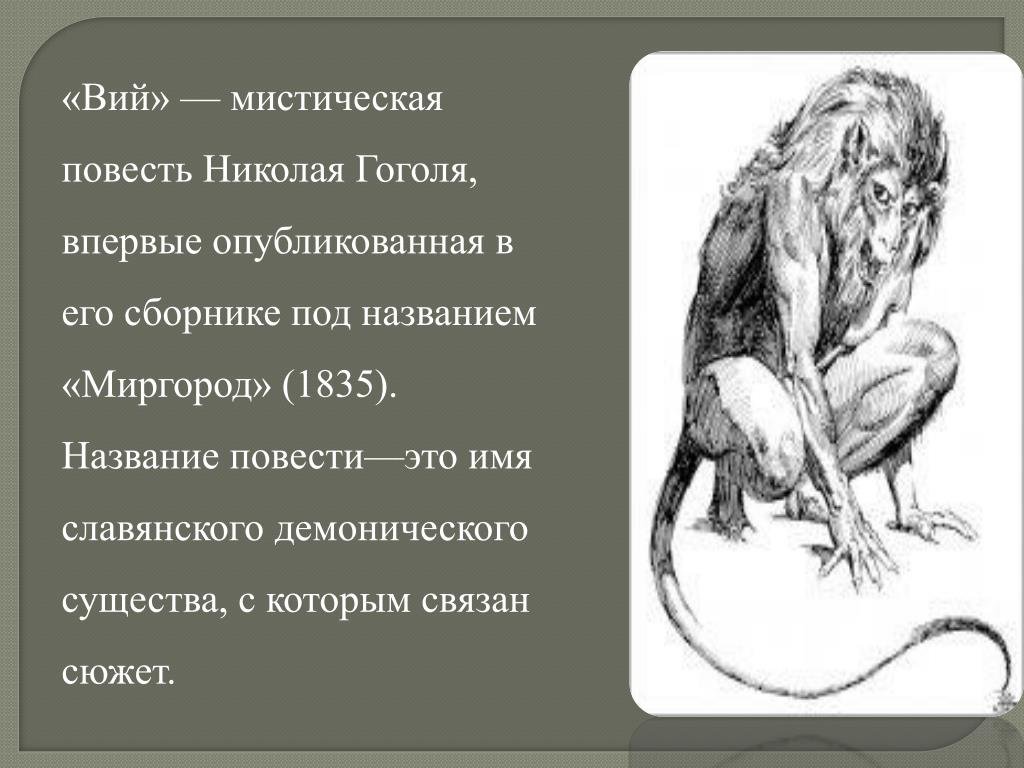 «Вий» — мистическая повесть Николая Гоголя, впервые опубликованная в его сборнике под названием «Миргород» (1835). Название повести—это имя славянского демонического существа, с которым связан сюжет.